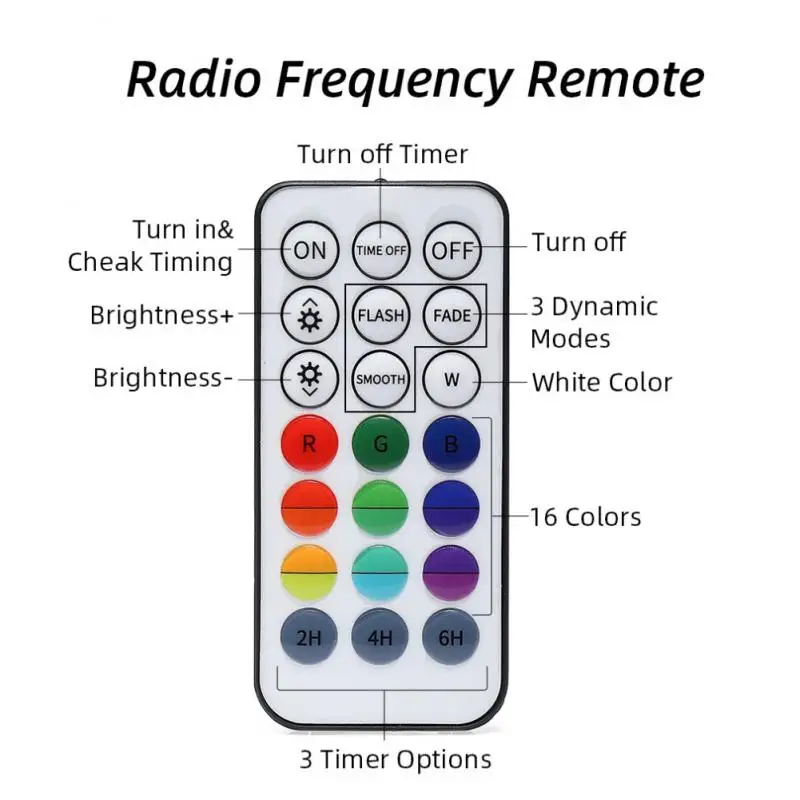 Radio Frequency Remote

Turn off Timer

Turn in&
Cheak Timing

ON

TIME OFF

OFF

Turn off

Brightness+

FLASH

FADE

3 Dynamic
Modes

Brightness-

SMOOTH

W

White Color

R

G

B

16 Colors

2H

4H

6H

3 Timer Options